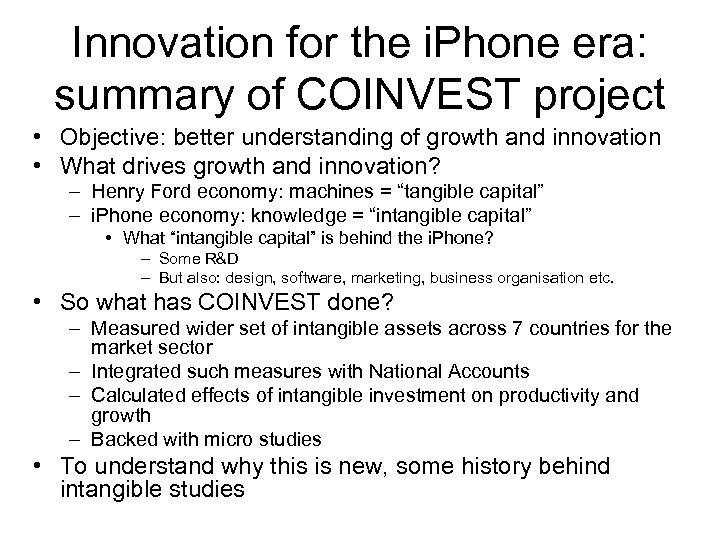 Innovation for the iPhone era: summary of COINVEST project

• Objective: better understanding of growth and innovation
• What drives growth and innovation?
– Henry Ford economy: machines = “tangible capital”
– iPhone economy: knowledge = “intangible capital”
• What “intangible capital” is behind the iPhone?
– Some R&D
– But also: design, software, marketing, business organisation etc.
• So what has COINVEST done?
– Measured wider set of intangible assets across 7 countries for the market sector
– Integrated such measures with National Accounts
– Calculated effects of intangible investment on productivity and growth
– Backed with micro studies
• To understand why this is new, some history behind intangible studies